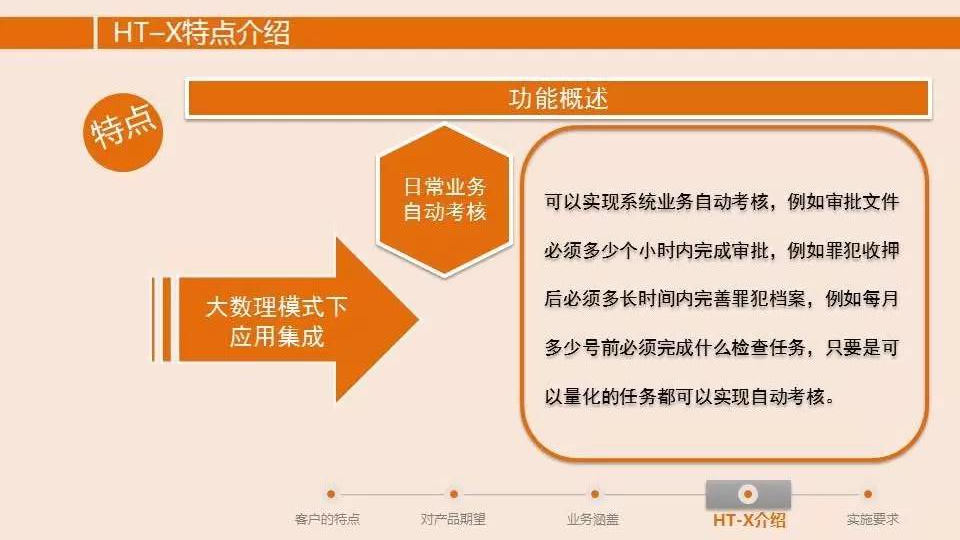 HT-X特点介绍

特点

功能概述

日常业务自动考核

大数理模式下应用集成

可以实现系统业务自动考核，例如审批文件必须多少个小时内完成审批，例如罪犯收押后必须多长时间内完善罪犯档案，例如每月多少号前必须完成什么检查任务，只要是可以量化的任务都可以实现自动考核。

客户的特点　对产品期望　业务涵盖　HT-X介绍　实施要求